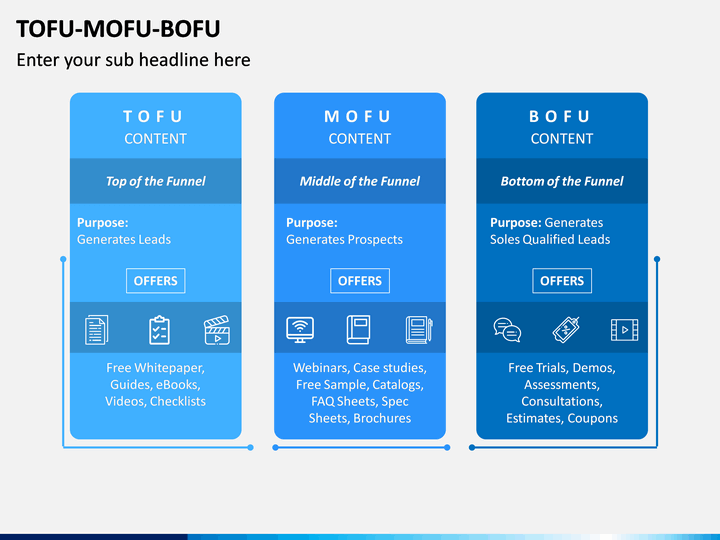 TOFU-MOFU-BOFU

Enter your sub headline here

TOFU
CONTENT

Top of the Funnel

Purpose:
Generates Leads

OFFERS

Free Whitepaper, Guides, eBooks, Videos, Checklists

MOFU
CONTENT

Middle of the Funnel

Purpose:
Generates Prospects

OFFERS

Webinars, Case studies, Free Sample, Catalogs, FAQ Sheets, Spec Sheets, Brochures

BOFU
CONTENT

Bottom of the Funnel

Purpose: Generates Soles Qualified Leads

OFFERS

Free Trials, Demos, Assessments, Consultations, Estimates, Coupons